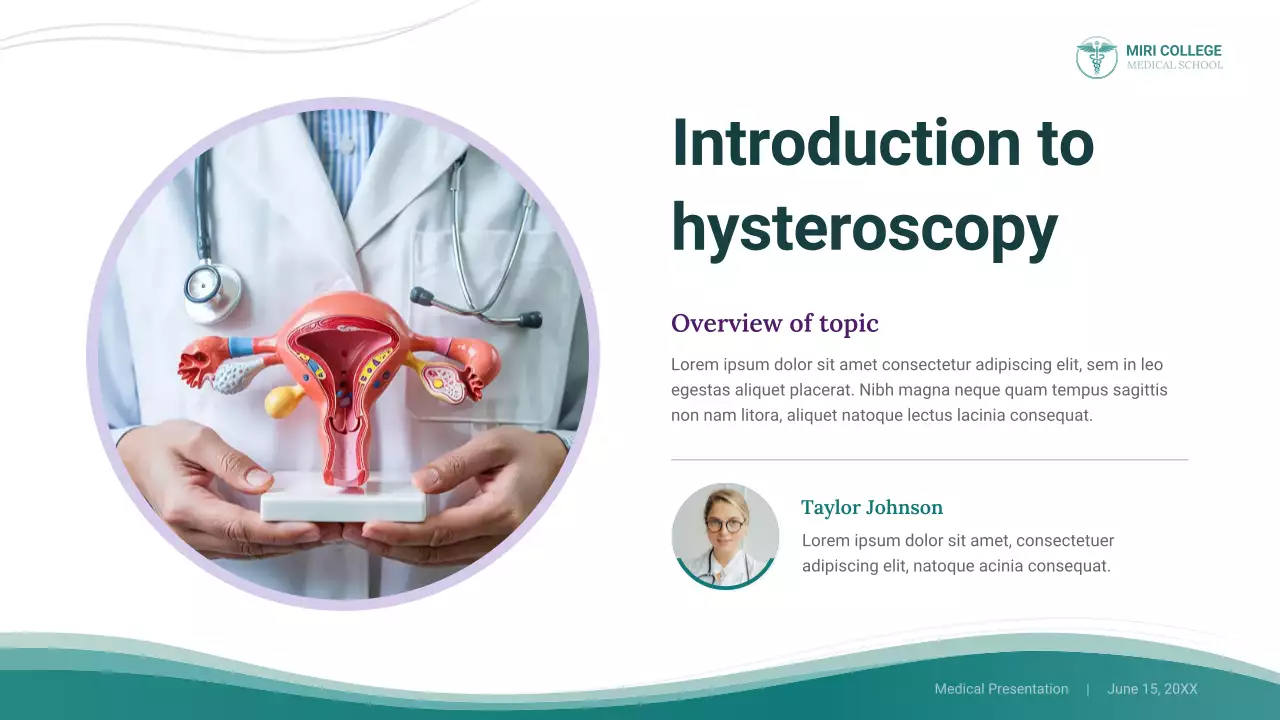 MIRI COLLEGE
MEDICAL SCHOOL

Introduction to hysteroscopy

Overview of topic

Lorem ipsum dolor sit amet consectetur adipiscing elit, sem in leo egestas aliquet placerat. Nibh magna neque quam tempus sagittis non nam litora, aliquet natoque lectus lacinia consequat.

Taylor Johnson

Lorem ipsum dolor sit amet, consectetuer adipiscing elit, natoque acinia consequat.

Medical Presentation | June 15, 20XX